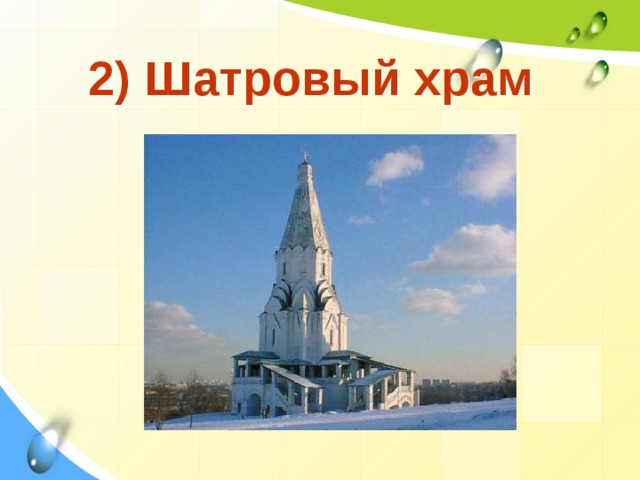 2) Шатровый храм